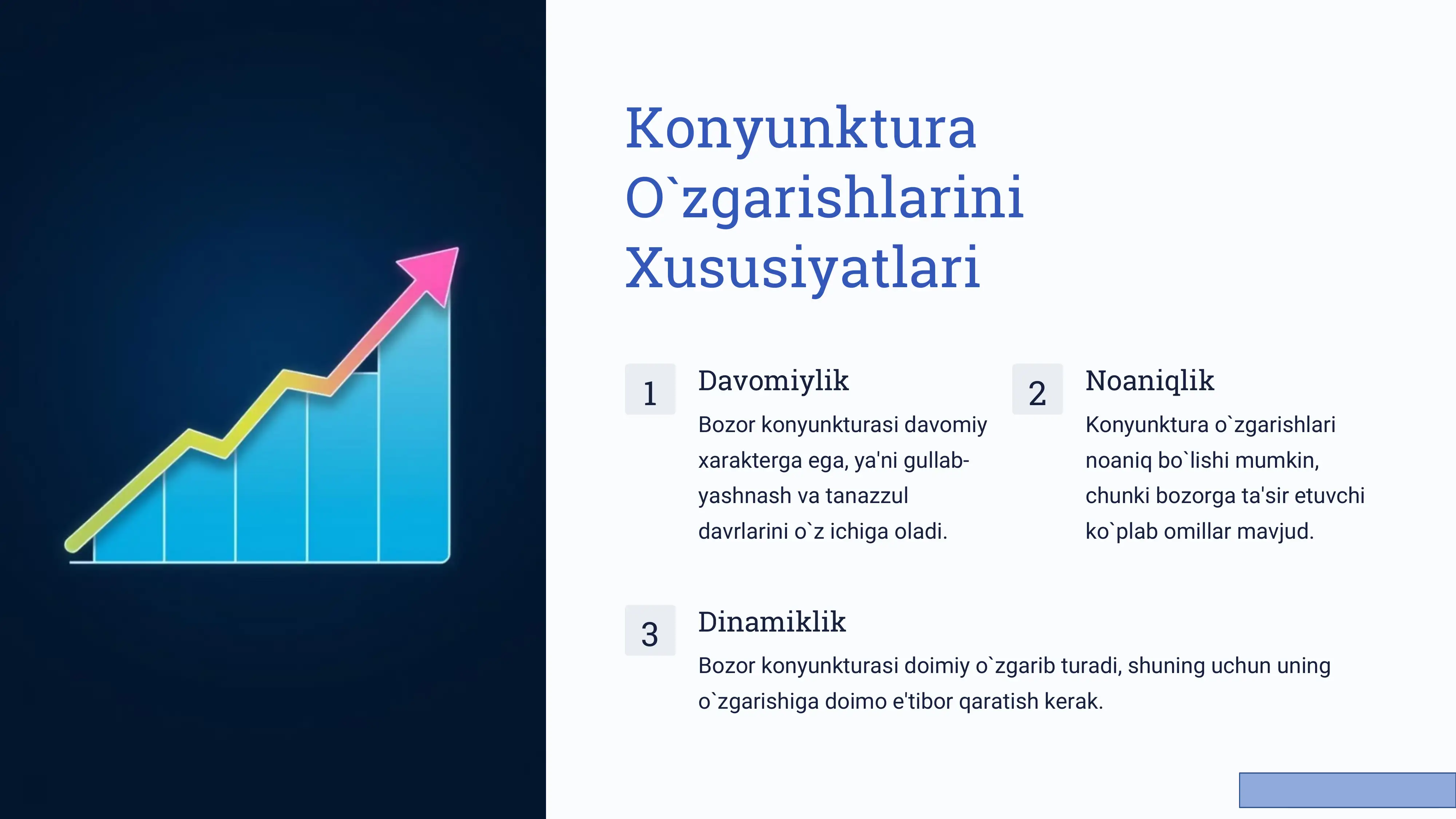 Konyunktura O`zgarishlarini Xususiyatlari

1

Davomiylik

Bozor konyunkturasi davomiy xarakterga ega, ya'ni gullab-yashnash va tanazzul davrlarini o`z ichiga oladi.

2

Noaniqlik

Konyunktura o`zgarishlari noaniq bo`lishi mumkin, chunki bozorga ta'sir etuvchi ko`plab omillar mavjud.

3

Dinamiklik

Bozor konyunkturasi doimiy o`zgarib turadi, shuning uchun uning o`zgarishiga doimo e'tibor qaratish kerak.